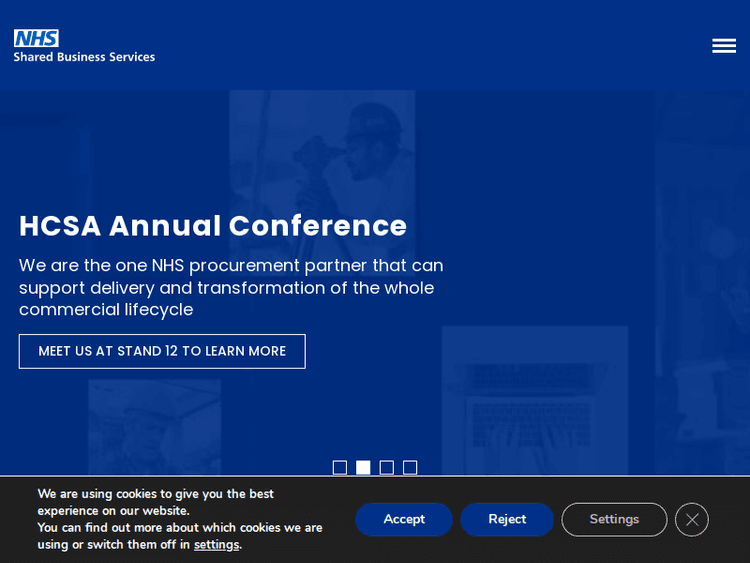 NHS
Shared Business Services

HCSA Annual Conference

We are the one NHS procurement partner that can support delivery and transformation of the whole commercial lifecycle

MEET US AT STAND 12 TO LEARN MORE

We are using cookies to give you the best experience on our website.
You can find out more about which cookies we are using or switch them off in settings.

Accept

Reject

Settings